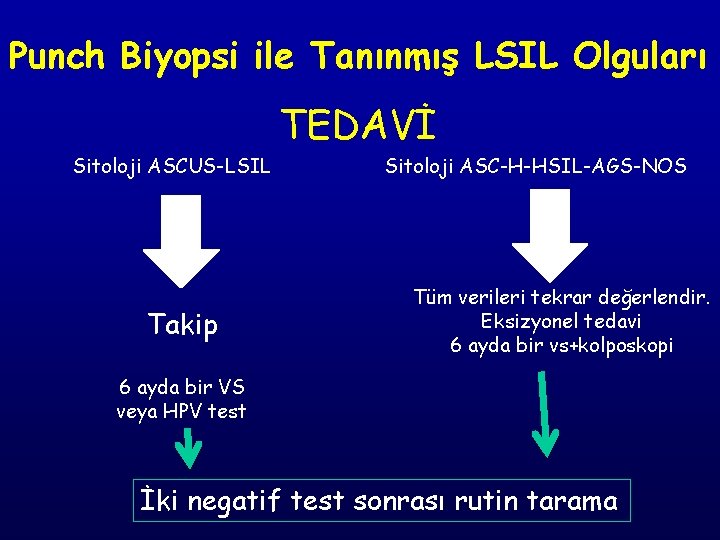 Punch Biyopsi ile Tanınmış LSIL Olguları

TEDAVİ

Sitoloji ASCUS-LSIL

Takip

6 ayda bir VS
veya HPV test

Sitoloji ASC-H-HSIL-AGS-NOS

Tüm verileri tekrar değerlendir.
Eksizyonel tedavi
6 ayda bir vs+kolposkopi

İki negatif test sonrası rutin tarama